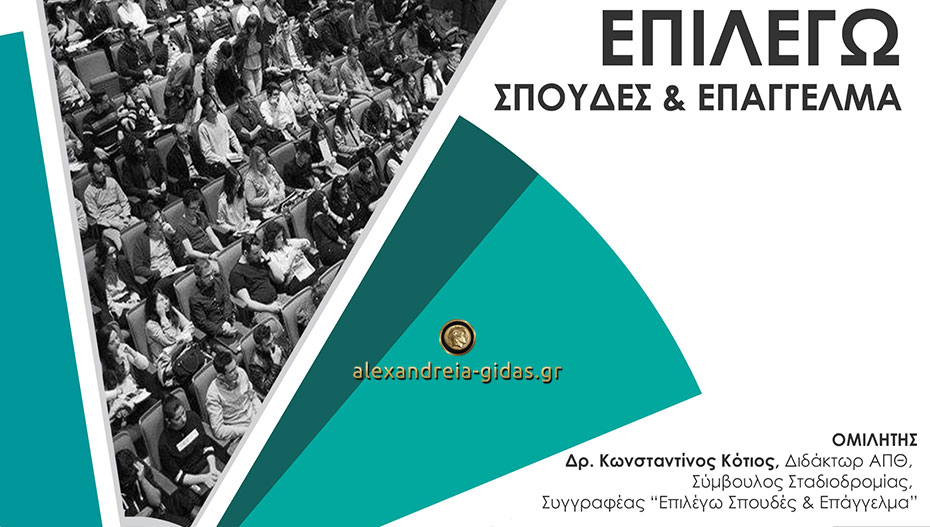 ΕΠΙΛΕΓΩ
ΣΠΟΥΔΕΣ & ΕΠΑΓΓΕΛΜΑ

alexandreia-gidas.gr

ΟΜΙΛΗΤΗΣ
Δρ. Κωνσταντίνος Κότιος, Διδάκτωρ ΑΠΘ, Σύμβουλος Σταδιοδρομίας, Συγγραφέας "Επιλέγω Σπουδές & Επάγγελμα"